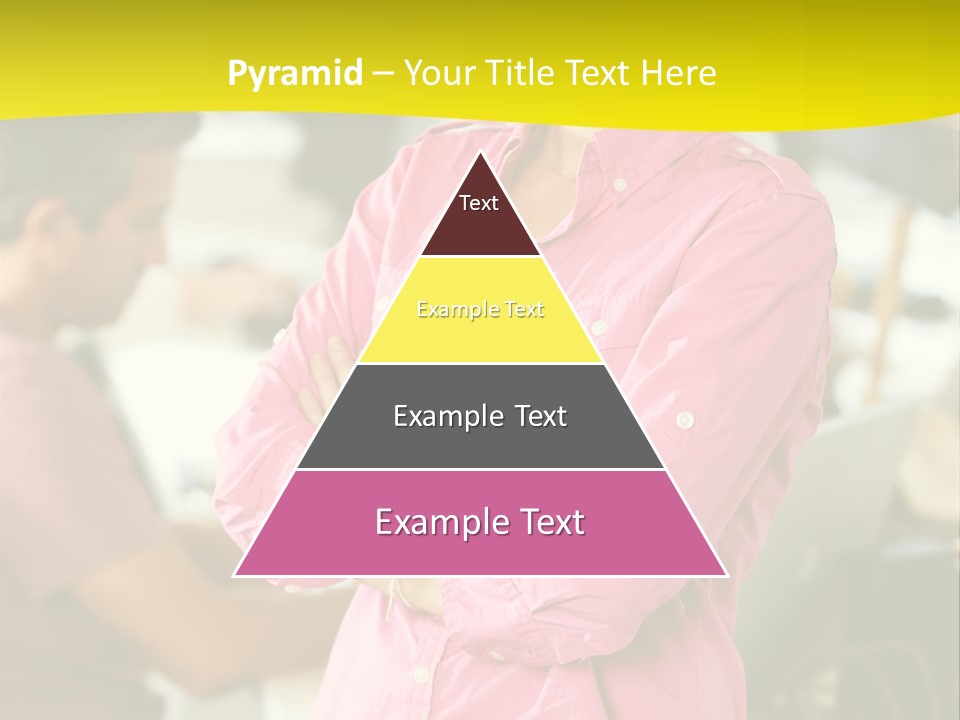 Pyramid – Your Title Text Here

Text

Example Text

Example Text

Example Text